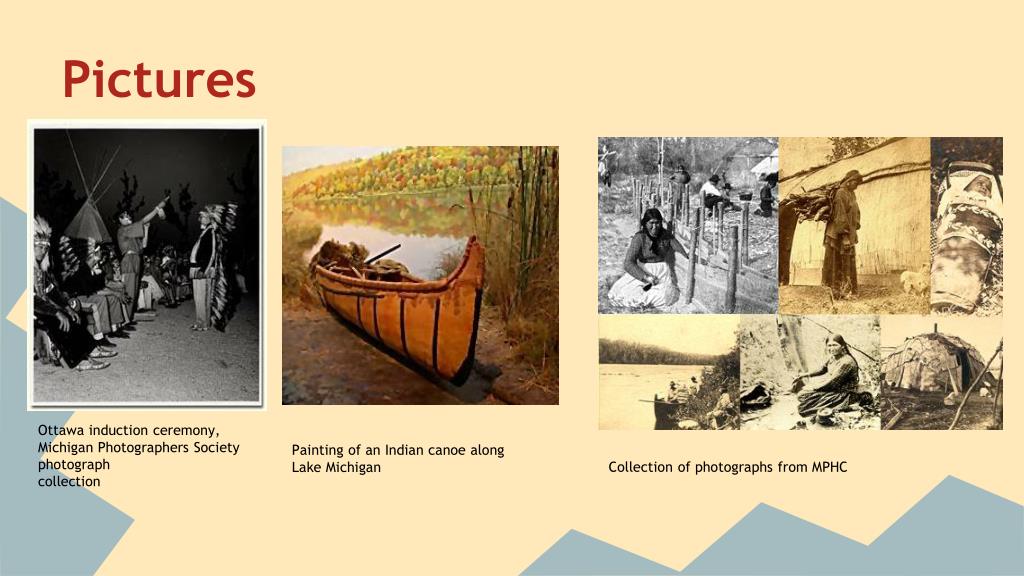 Pictures

Ottawa induction ceremony, Michigan Photographers Society photograph
collection

Painting of an Indian canoe along Lake Michigan

Collection of photographs from MPHC